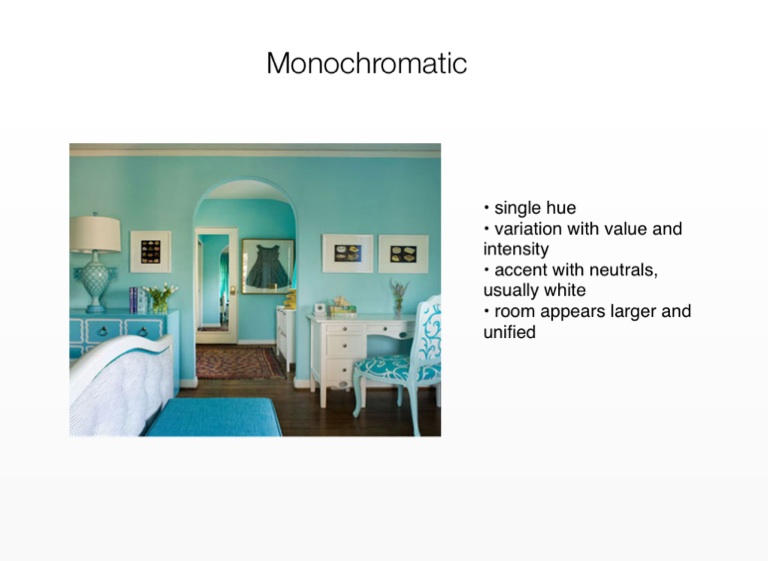 Monochromatic

• single hue
• variation with value and intensity
• accent with neutrals, usually white
• room appears larger and unified